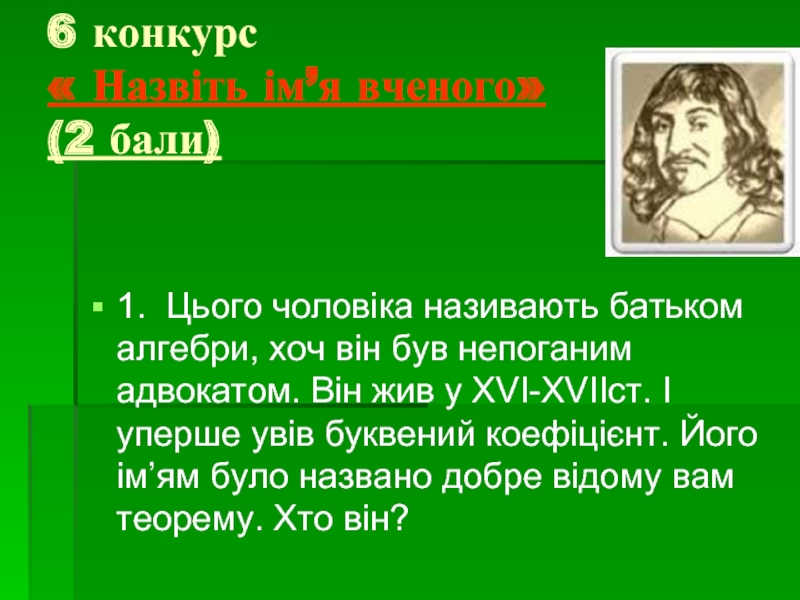 6 конкурс
« Назвіть ім'я вченого»
(2 бали)

1. Цього чоловіка називають батьком алгебри, хоч він був непоганим адвокатом. Він жив у XVI-XVIIст. І уперше увів буквений коефіцієнт. Його ім'ям було названо добре відому вам теорему. Хто він?